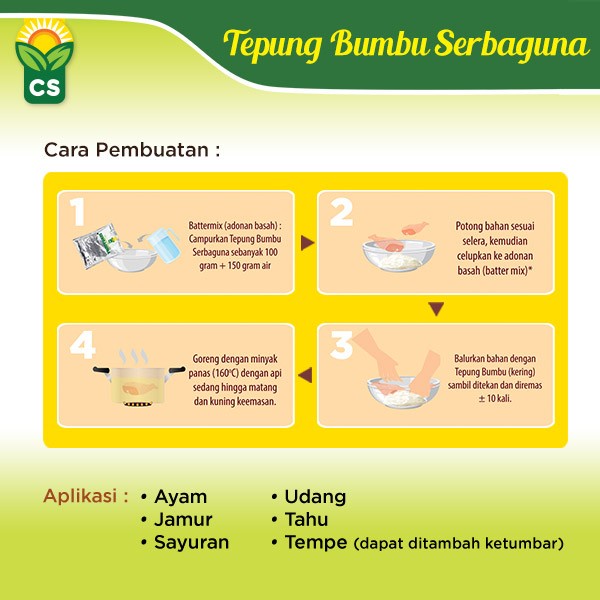 CS

Tepung Bumbu Serbaguna

Cara Pembuatan :

1
Battermix (adonan basah) : Campurkan Tepung Bumbu Serbaguna sebanyak 100 gram + 150 gram air

2
Potong bahan sesuai selera, kemudian celupkan ke adonan basah (batter mix)*

3
Balurkan bahan dengan Tepung Bumbu (kering) sambil ditekan dan diremas ± 10 kali.

4
Goreng dengan minyak panas (160°C) dengan api sedang hingga matang dan kuning keemasan.

Aplikasi :
• Ayam
• Jamur
• Sayuran
• Udang
• Tahu
• Tempe (dapat ditambah ketumbar)